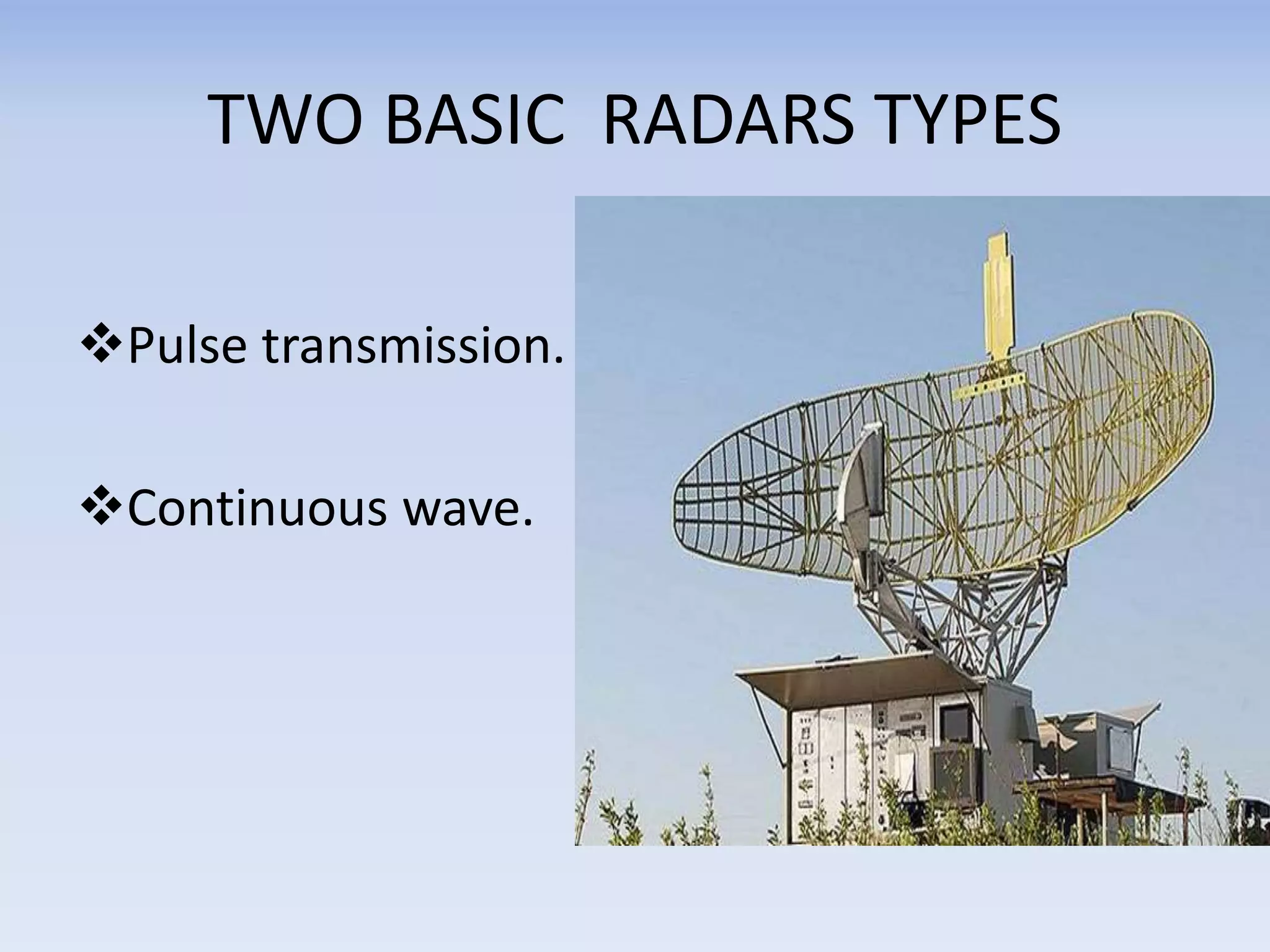 TWO BASIC RADARS TYPES

❖Pulse transmission.

❖Continuous wave.